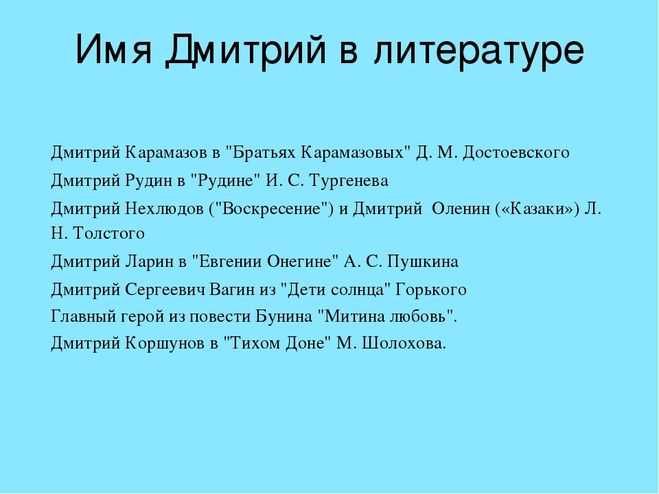 Имя Дмитрий в литературе

Дмитрий Карамазов в "Братьях Карамазовых" Д. М. Достоевского

Дмитрий Рудин в "Рудине" И. С. Тургенева

Дмитрий Нехлюдов ("Воскресение") и Дмитрий Оленин («Казаки») Л. Н. Толстого

Дмитрий Ларин в "Евгении Онегине" А. С. Пушкина

Дмитрий Сергеевич Вагин из "Дети солнца" Горького

Главный герой из повести Бунина "Митина любовь".

Дмитрий Коршунов в "Тихом Доне" М. Шолохова.